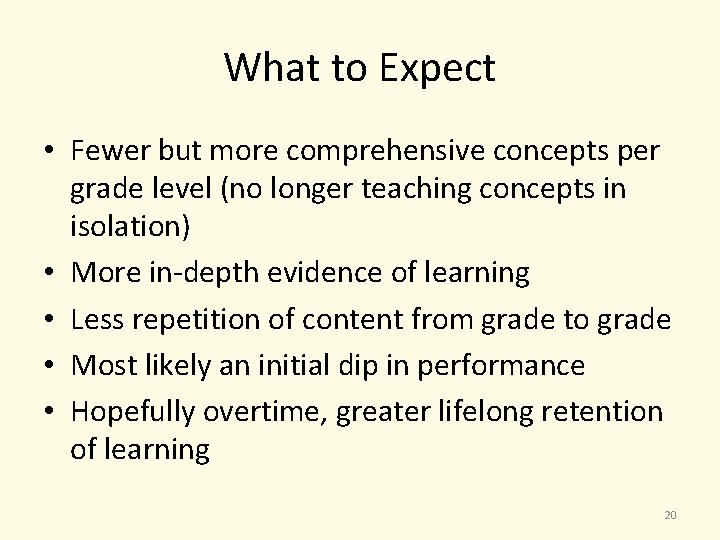 What to Expect

• Fewer but more comprehensive concepts per grade level (no longer teaching concepts in isolation)
• More in-depth evidence of learning
• Less repetition of content from grade to grade
• Most likely an initial dip in performance
• Hopefully overtime, greater lifelong retention of learning

20